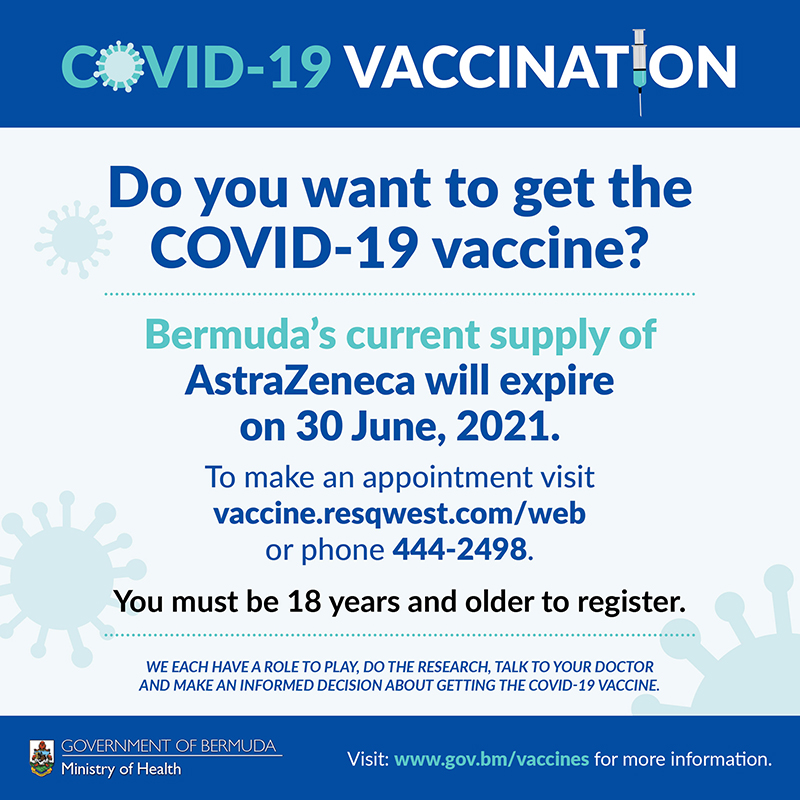 COVID-19 VACCINATION

Do you want to get the COVID-19 vaccine?

Bermuda's current supply of AstraZeneca will expire on 30 June, 2021.

To make an appointment visit vaccine.resqwest.com/web or phone 444-2498.

You must be 18 years and older to register.

WE EACH HAVE A ROLE TO PLAY, DO THE RESEARCH, TALK TO YOUR DOCTOR AND MAKE AN INFORMED DECISION ABOUT GETTING THE COVID-19 VACCINE.

GOVERNMENT OF BERMUDA
Ministry of Health

Visit: www.gov.bm/vaccines for more information.